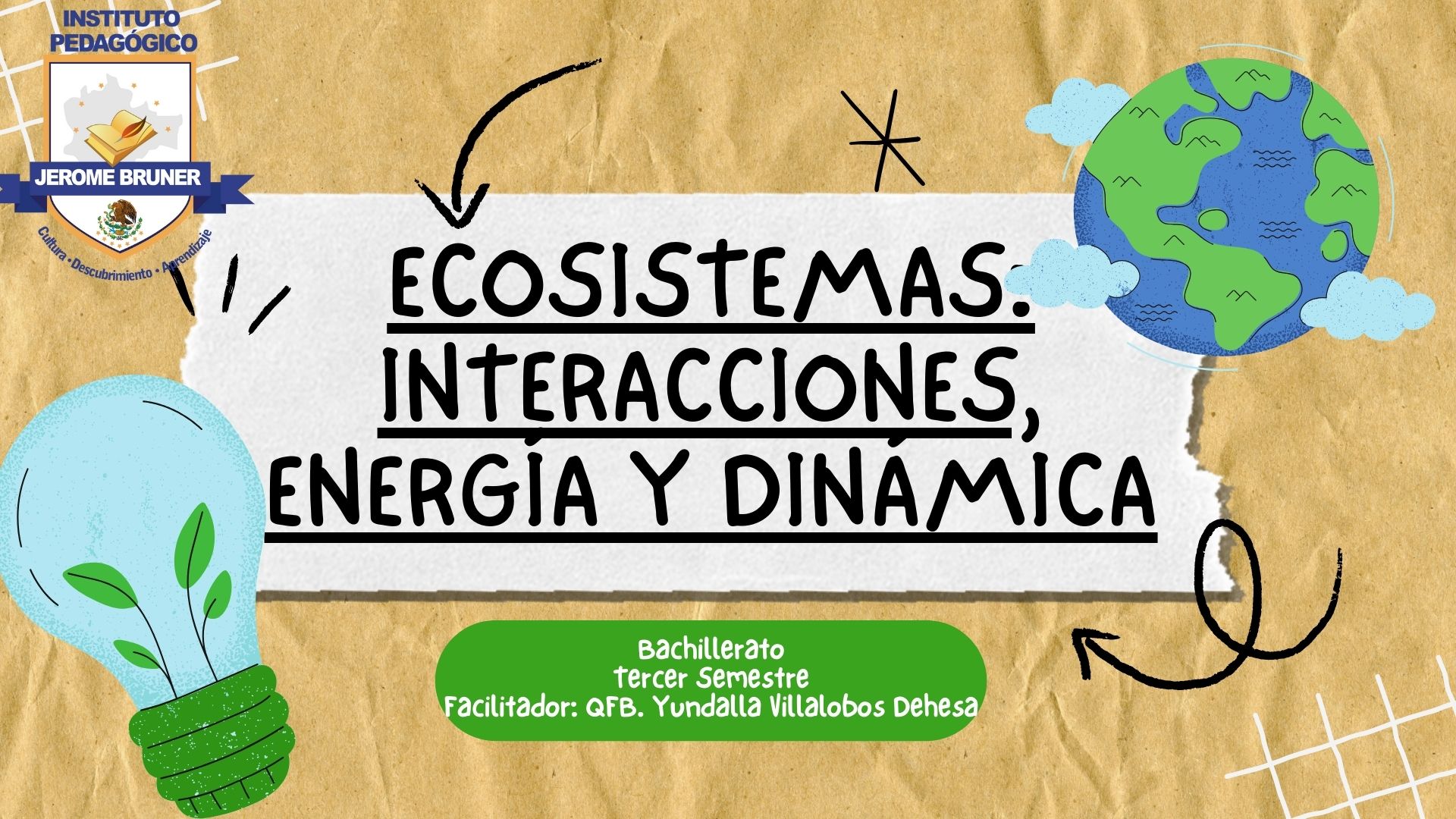 INSTITUTO PEDAGÓGICO
JEROME BRUNER
Cultura • Descubrimiento • Aprendizaje

ECOSISTEMAS: INTERACCIONES, ENERGÍA Y DINÁMICA

Bachillerato
Tercer Semestre
Facilitador: QFB. Yundalla Villalobos Dehesa